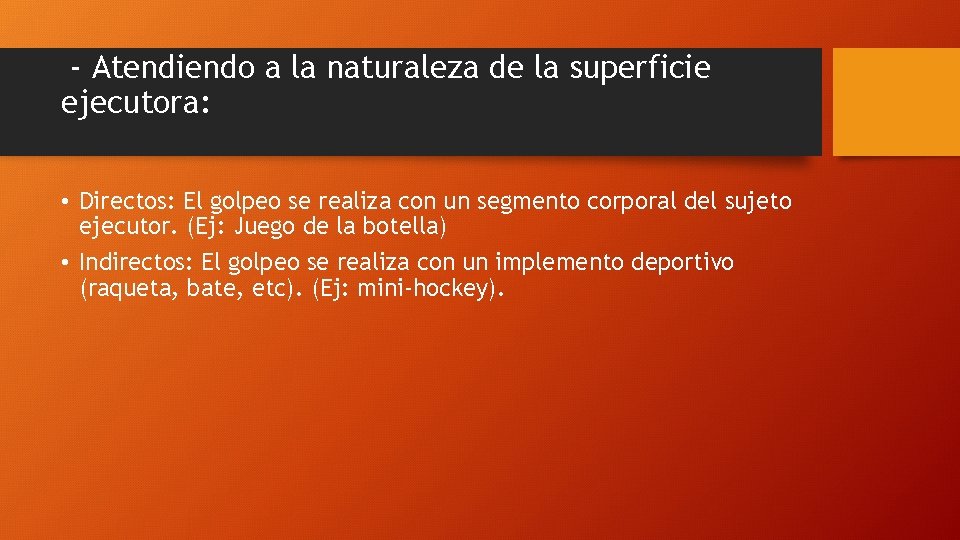 - Atendiendo a la naturaleza de la superficie ejecutora:

• Directos: El golpeo se realiza con un segmento corporal del sujeto ejecutor. (Ej: Juego de la botella)

• Indirectos: El golpeo se realiza con un implemento deportivo (raqueta, bate, etc). (Ej: mini-hockey).